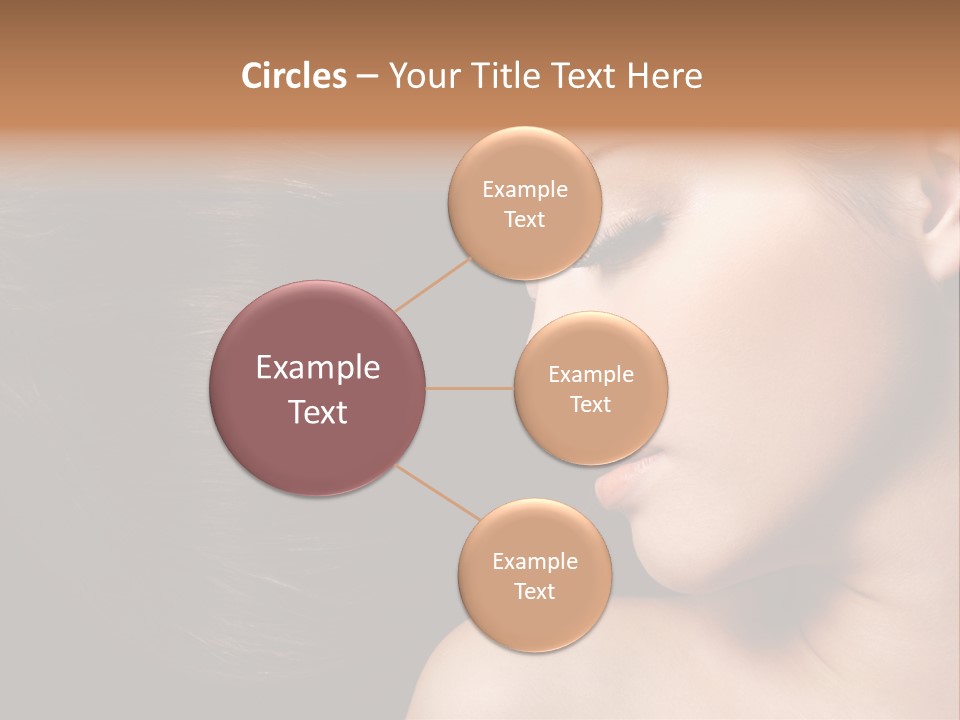 Circles – Your Title Text Here

Example Text

Example Text

Example Text

Example Text